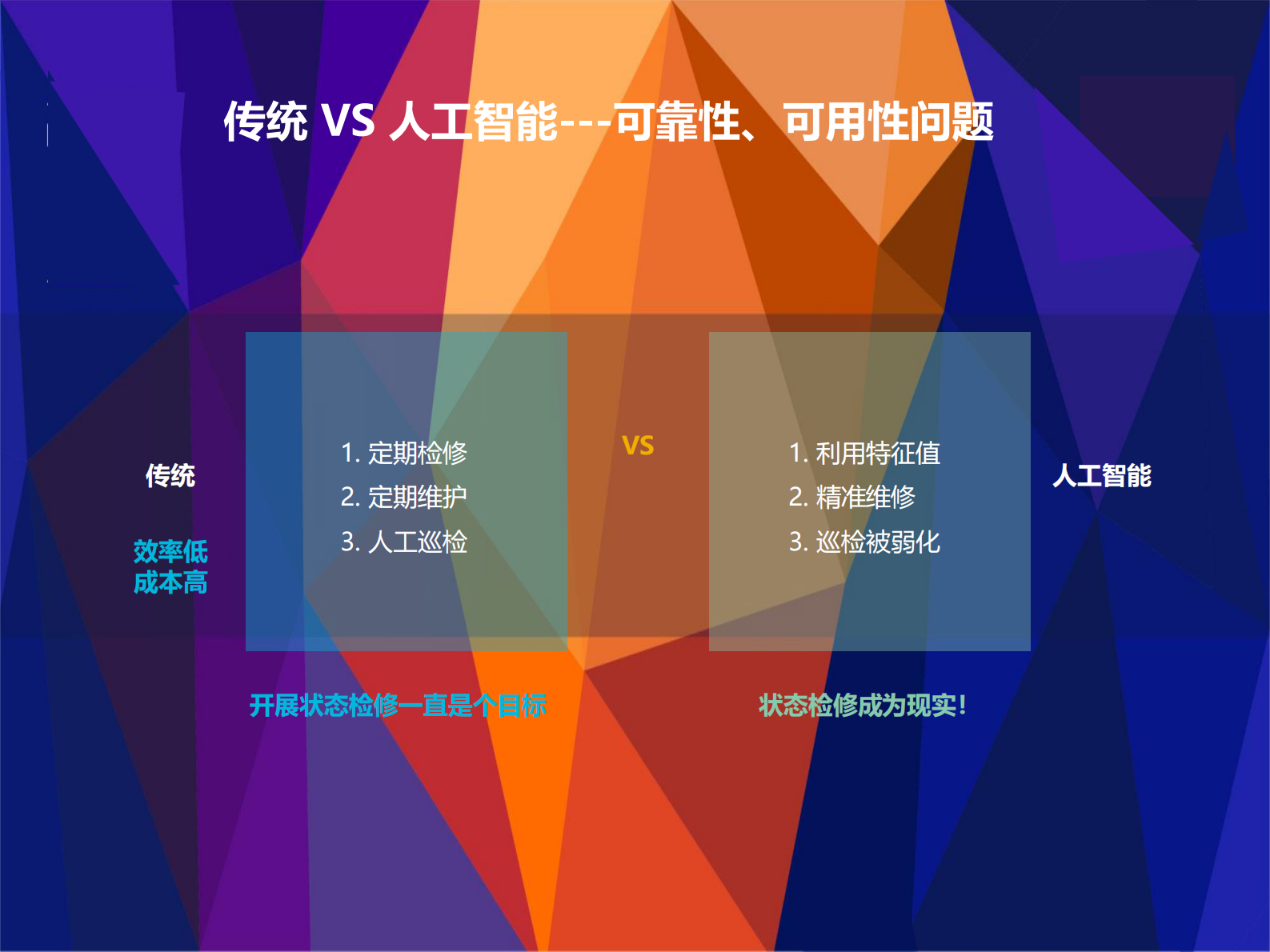 传统 VS 人工智能---可靠性、可用性问题

传统

效率低
成本高

1. 定期检修
2. 定期维护
3. 人工巡检

VS

1. 利用特征值
2. 精准维修
3. 巡检被弱化

人工智能

开展状态检修一直是个目标

状态检修成为现实!